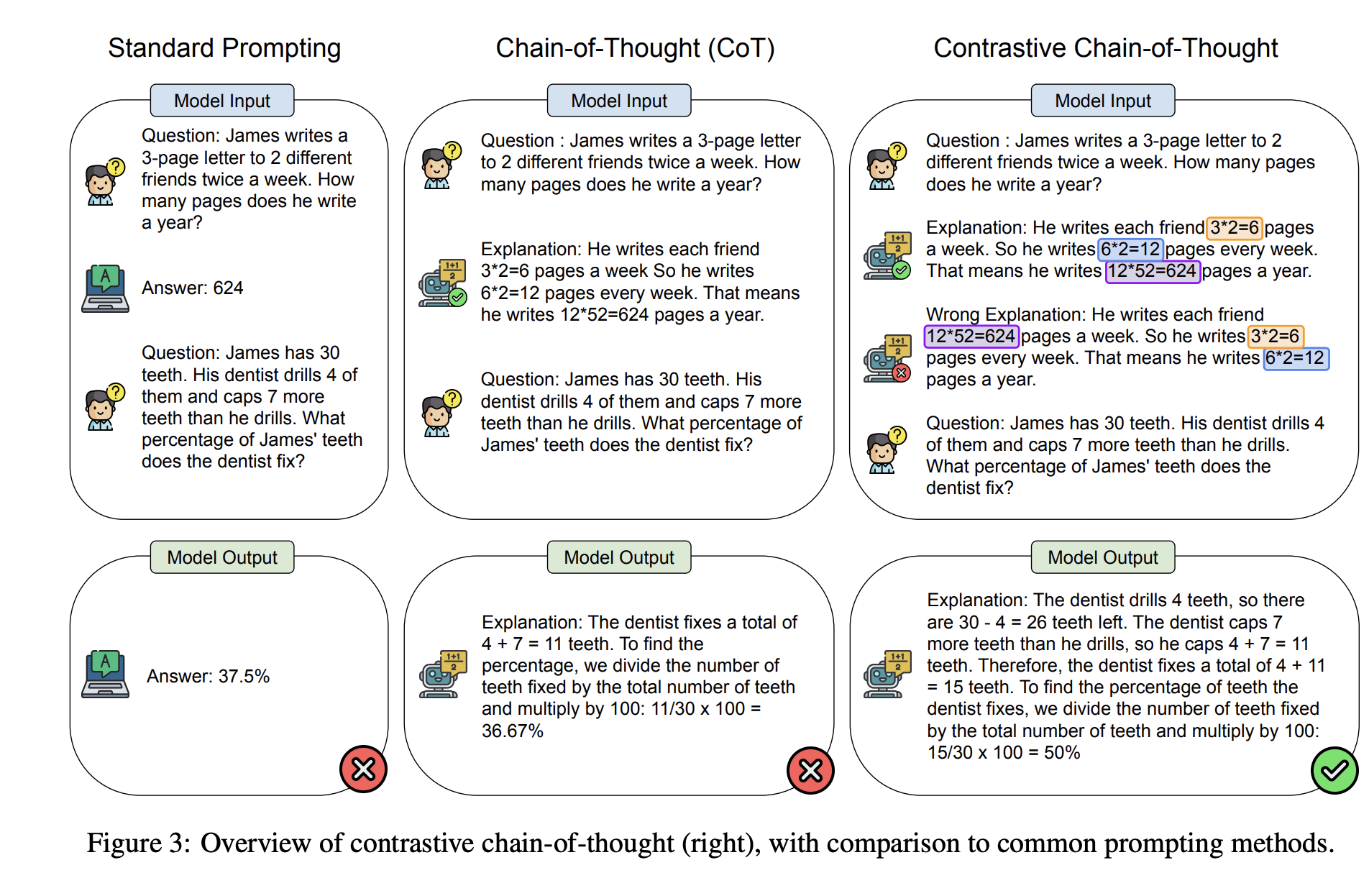 Standard Prompting

Model Input

Question: James writes a 3-page letter to 2 different friends twice a week. How many pages does he write a year?

Answer: 624

Question: James has 30 teeth. His dentist drills 4 of them and caps 7 more teeth than he drills. What percentage of James' teeth does the dentist fix?

Model Output

Answer: 37.5%

Chain-of-Thought (CoT)

Model Input

Question : James writes a 3-page letter to 2 different friends twice a week. How many pages does he write a year?

Explanation: He writes each friend 3*2=6 pages a week So he writes 6*2=12 pages every week. That means he writes 12*52=624 pages a year.

Question: James has 30 teeth. His dentist drills 4 of them and caps 7 more teeth than he drills. What percentage of James' teeth does the dentist fix?

Model Output

Explanation: The dentist fixes a total of 4 + 7 = 11 teeth. To find the percentage, we divide the number of teeth fixed by the total number of teeth and multiply by 100: 11/30 x 100 = 36.67%

Contrastive Chain-of-Thought

Model Input

Question : James writes a 3-page letter to 2 different friends twice a week. How many pages does he write a year?

Explanation: He writes each friend 3*2=6 pages a week. So he writes 6*2=12 pages every week. That means he writes 12*52=624 pages a year.

Wrong Explanation: He writes each friend 12*52=624 pages a week. So he writes 3*2=6 pages every week. That means he writes 6*2=12 pages a year.

Question: James has 30 teeth. His dentist drills 4 of them and caps 7 more teeth than he drills. What percentage of James' teeth does the dentist fix?

Model Output

Explanation: The dentist drills 4 teeth, so there are 30 - 4 = 26 teeth left. The dentist caps 7 more teeth than he drills, so he caps 4 + 7 = 11 teeth. Therefore, the dentist fixes a total of 4 + 11 = 15 teeth. To find the percentage of teeth the dentist fixes, we divide the number of teeth fixed by the total number of teeth and multiply by 100: 15/30 x 100 = 50%

Figure 3: Overview of contrastive chain-of-thought (right), with comparison to common prompting methods.